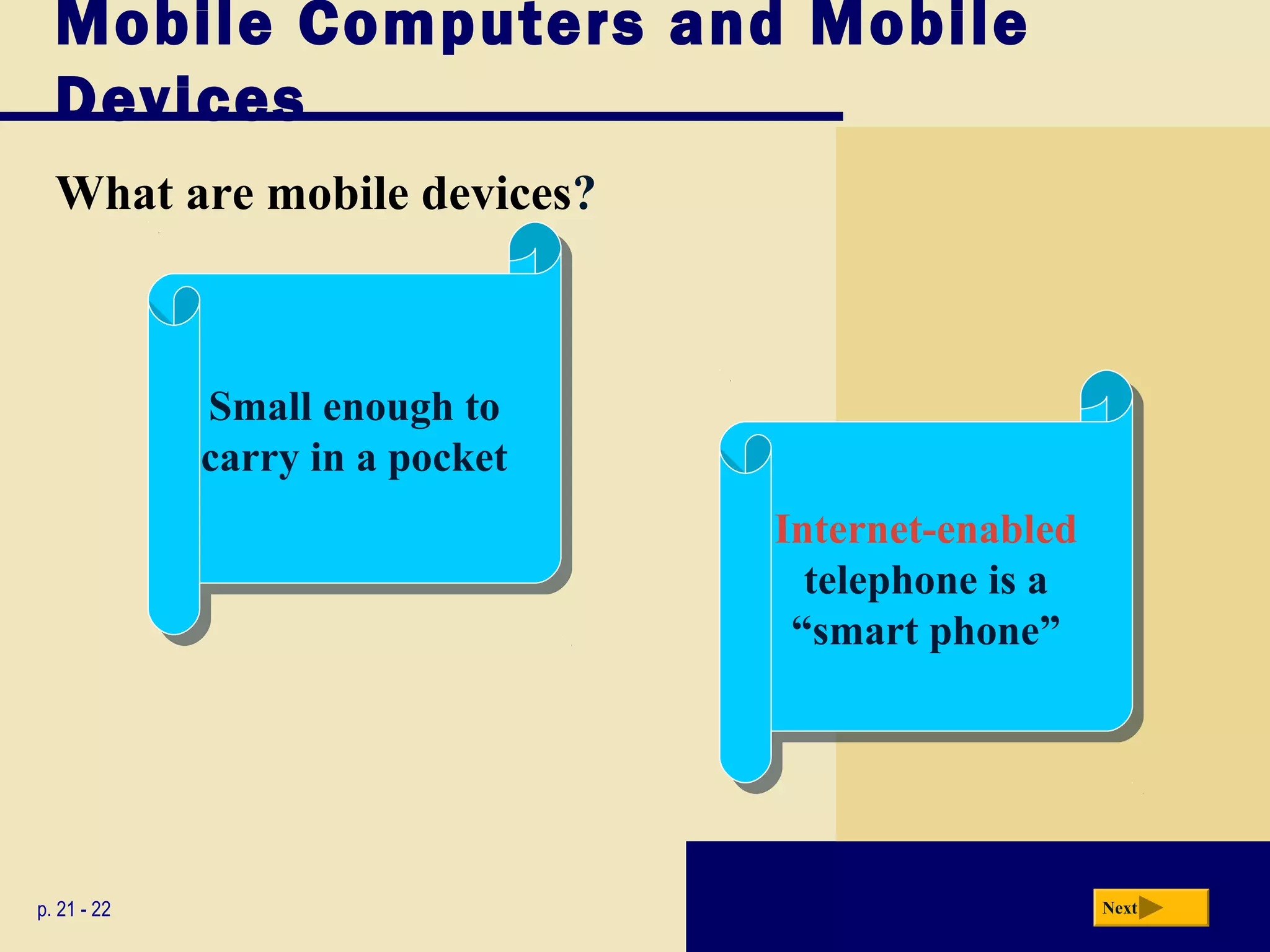 Mobile Computers and Mobile Devices

What are mobile devices?

Small enough to carry in a pocket

Internet-enabled telephone is a “smart phone”

p. 21 - 22

Next